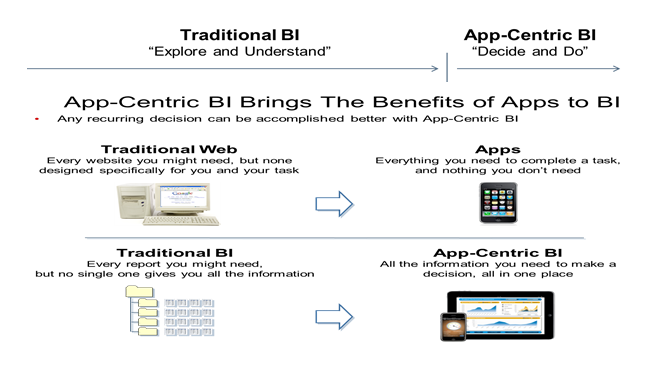 Traditional BI
“Explore and Understand”

App-Centric BI
“Decide and Do”

App-Centric BI Brings The Benefits of Apps to BI

- Any recurring decision can be accomplished better with App-Centric BI

Traditional Web
Every website you might need, but none designed specifically for you and your task

Apps
Everything you need to complete a task, and nothing you don’t need

Traditional BI
Every report you might need, but no single one gives you all the information

App-Centric BI
All the information you need to make a decision, all in one place